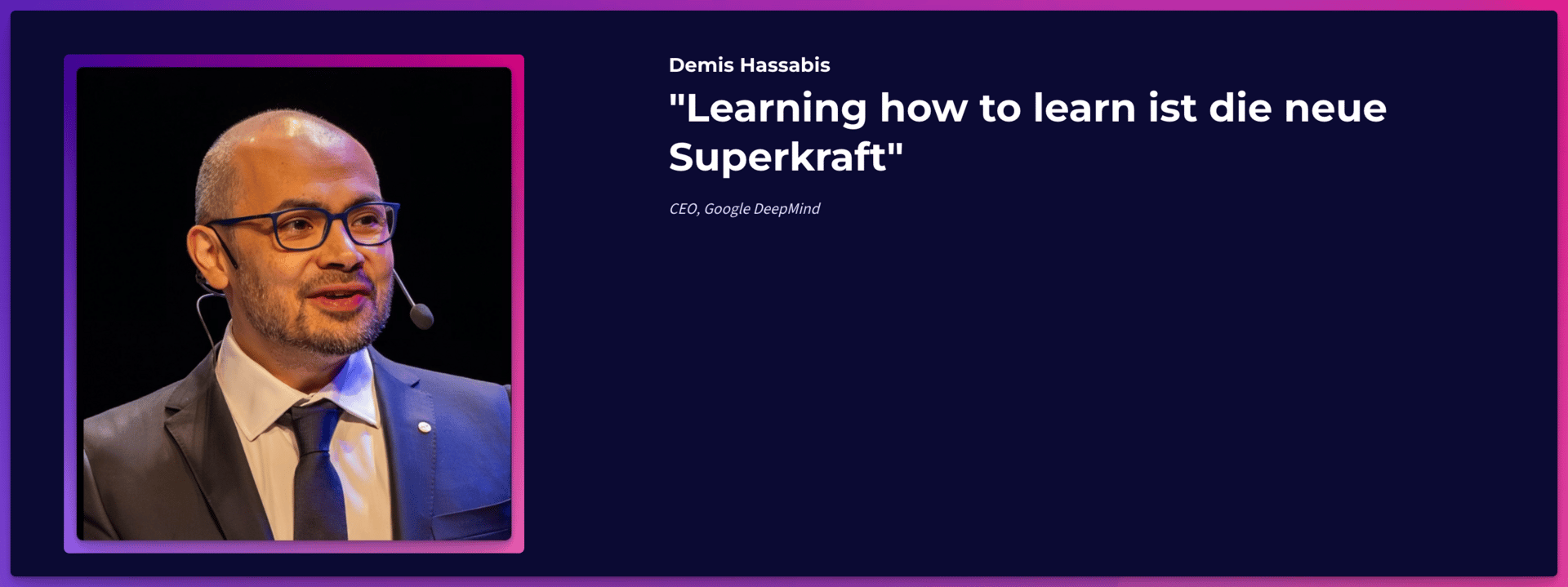 Demis Hassabis

"Learning how to learn ist die neue Superkraft"

CEO, Google DeepMind